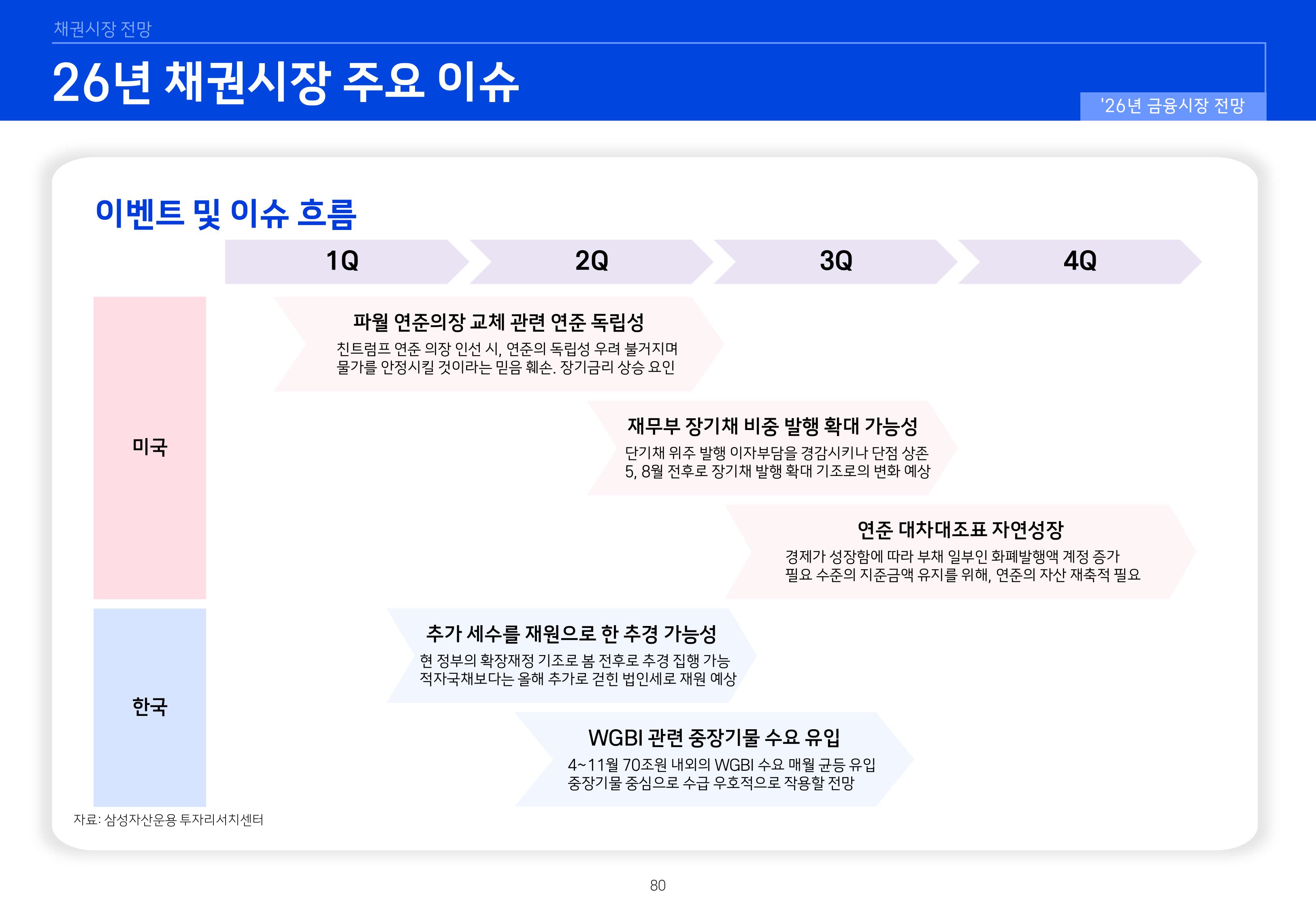 채권시장 전망

26년 채권시장 주요 이슈

'26년 금융시장 전망

이벤트 및 이슈 흐름

1Q

2Q

3Q

4Q

미국

파월 연준의장 교체 관련 연준 독립성

친트럼프 연준 의장 인선 시, 연준의 독립성 우려 불거지며 물가를 안정시킬 것이라는 믿음 훼손. 장기금리 상승 요인

재무부 장기채 비중 발행 확대 가능성

단기채 위주 발행 이자부담을 경감시키나 단점 상존 5, 8월 전후로 장기채 발행 확대 기조로의 변화 예상

연준 대차대조표 자연성장

경제가 성장함에 따라 부채 일부인 화폐발행액 계정 증가 필요 수준의 지준금액 유지를 위해, 연준의 자산 재축적 필요

한국

추가 세수를 재원으로 한 추경 가능성

현 정부의 확장재정 기조로 봄 전후로 추경 집행 가능 적자국채보다는 올해 추가로 걷힌 법인세로 재원 예상

WGBI 관련 중장기물 수요 유입

4~11월 70조원 내외의 WGBI 수요 매월 균등 유입 중장기물 중심으로 수급 우호적으로 작용할 전망

자료: 삼성자산운용 투자리서치센터

80